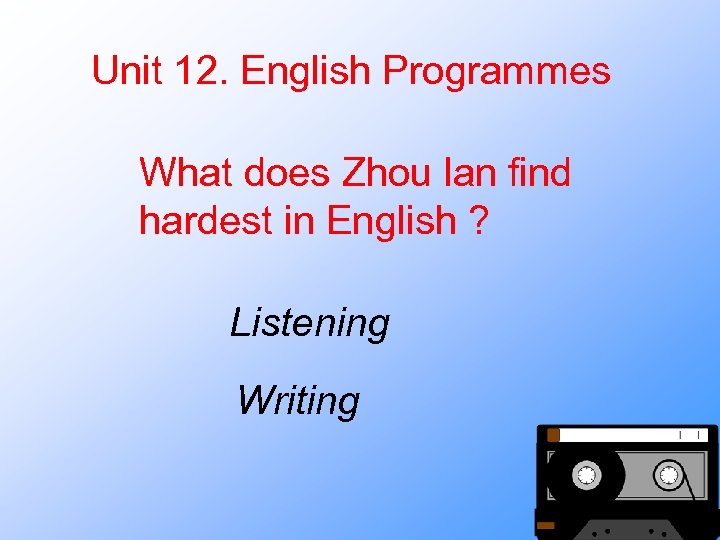 Unit 12. English Programmes

What does Zhou lan find hardest in English ?

Listening

Writing